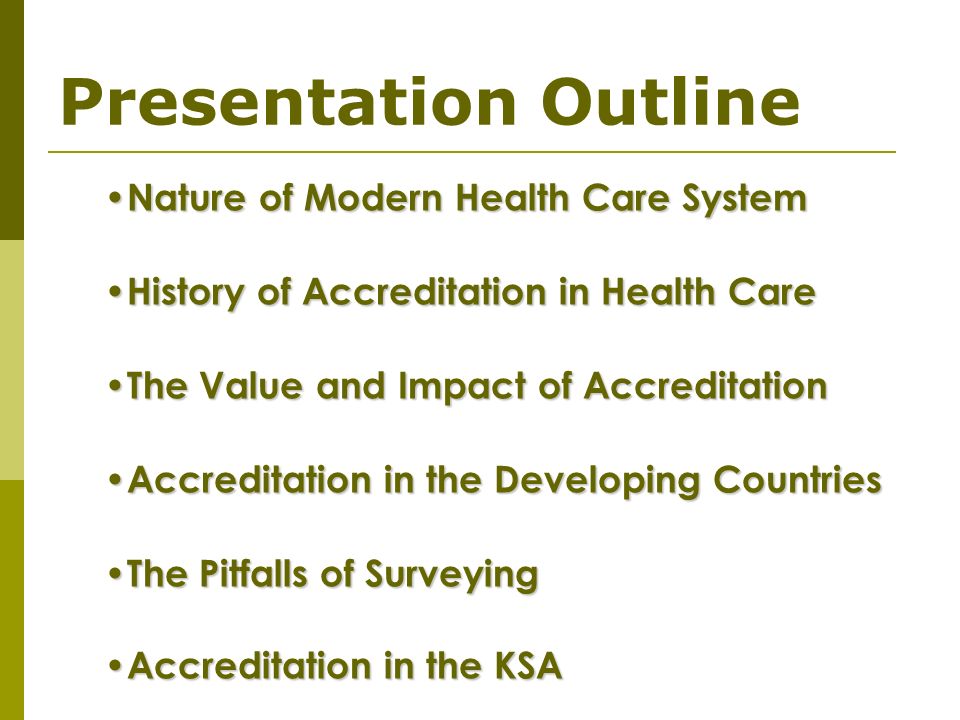 Presentation Outline

•Nature of Modern Health Care System

•History of Accreditation in Health Care

•The Value and Impact of Accreditation

•Accreditation in the Developing Countries

•The Pitfalls of Surveying

•Accreditation in the KSA